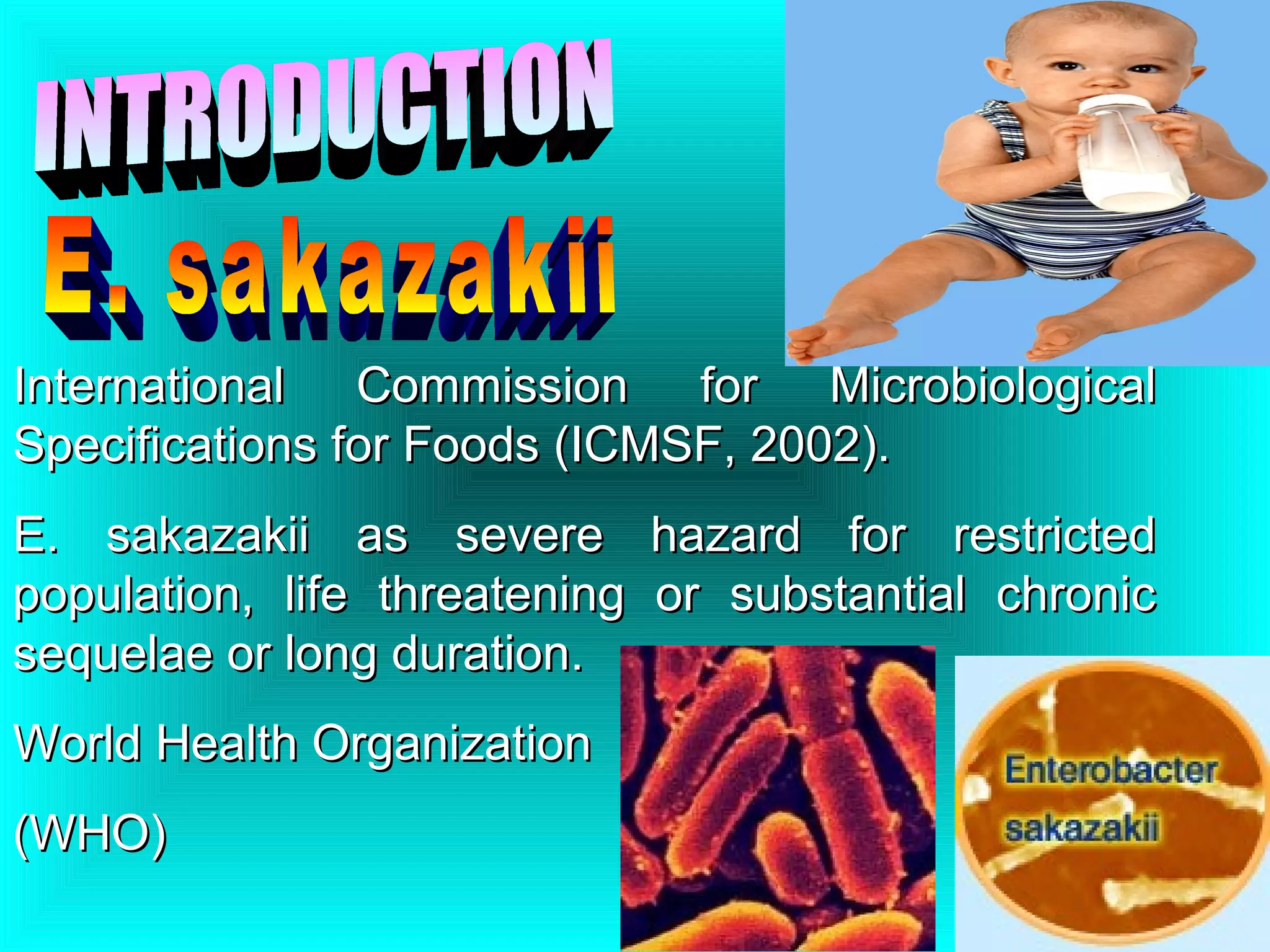 INTRODUCTION
E. sakazakii

International Commission for Microbiological Specifications for Foods (ICMSF, 2002).

E. sakazakii as severe hazard for restricted population, life threatening or substantial chronic sequelae or long duration.

World Health Organization

(WHO)

Enterobacter sakazakii